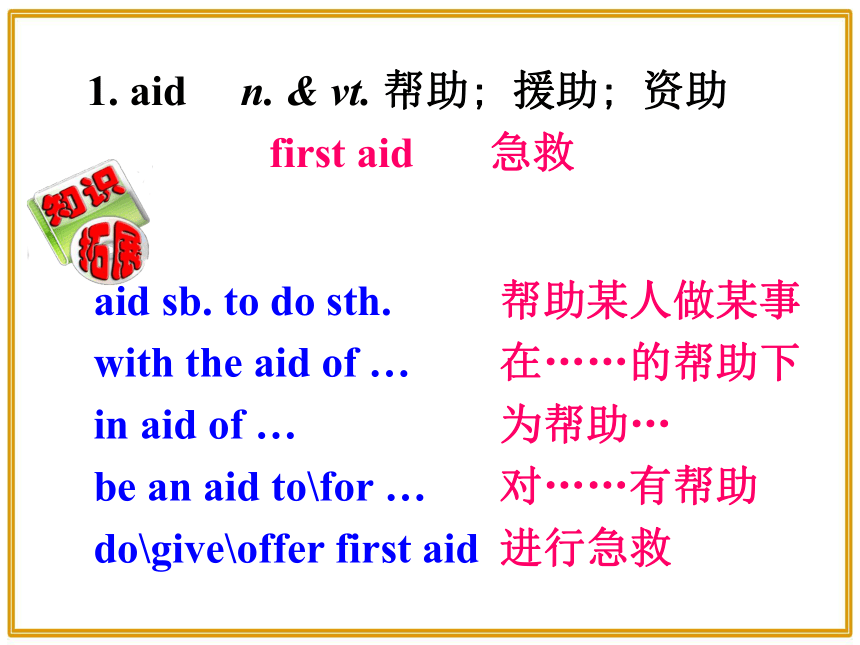 1. aid n. & vt. 帮助；援助；资助

first aid 急救

知识拓展

aid sb. to do sth. 帮助某人做某事
with the aid of … 在……的帮助下
in aid of … 为帮助…
be an aid to\for … 对……有帮助
do\give\offer first aid 进行急救